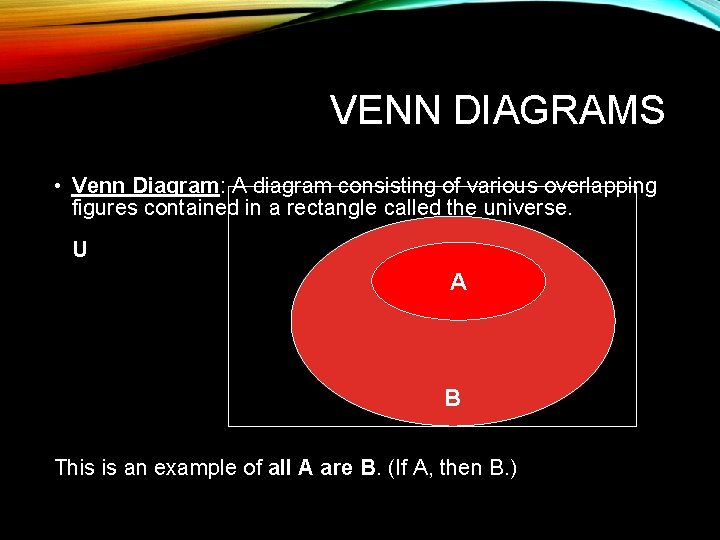 VENN DIAGRAMS

• Venn Diagram: A diagram consisting of various overlapping figures contained in a rectangle called the universe.

U

A

B

This is an example of all A are B. (If A, then B.)